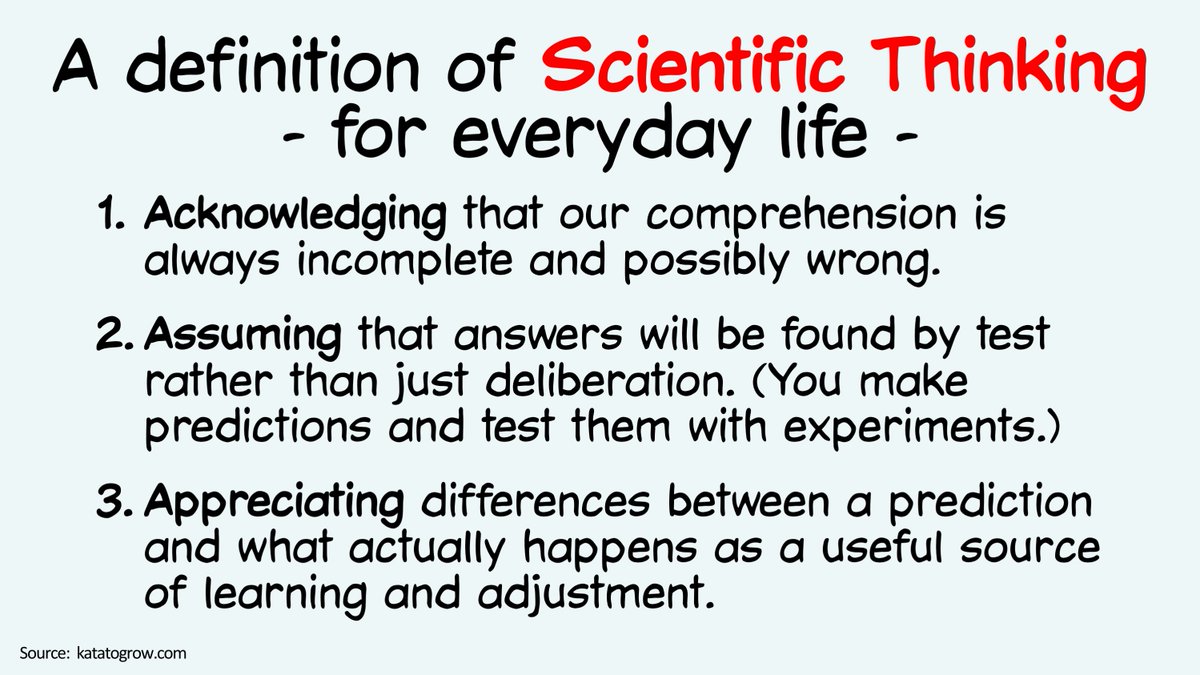 A definition of Scientific Thinking
- for everyday life -

1. Acknowledging that our comprehension is always incomplete and possibly wrong.

2. Assuming that answers will be found by test rather than just deliberation. (You make predictions and test them with experiments.)

3. Appreciating differences between a prediction and what actually happens as a useful source of learning and adjustment.

Source: katatogrow.com